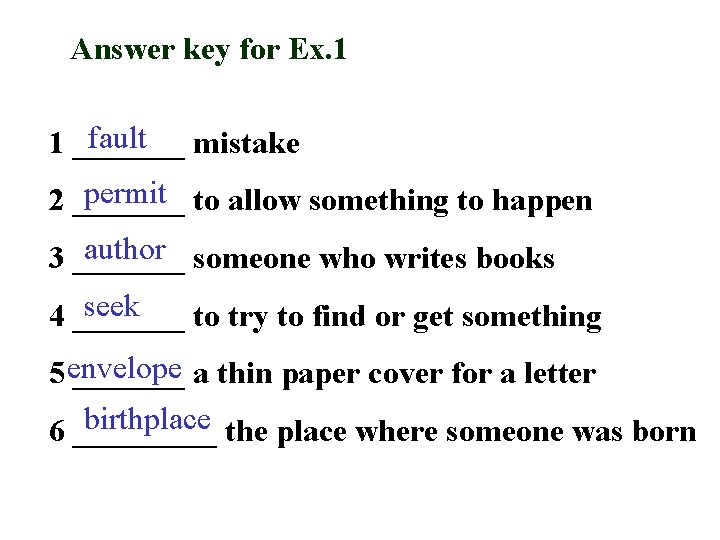 Answer key for Ex.1

1 fault mistake

2 permit to allow something to happen

3 author someone who writes books

4 seek to try to find or get something

5 envelope a thin paper cover for a letter

6 birthplace the place where someone was born